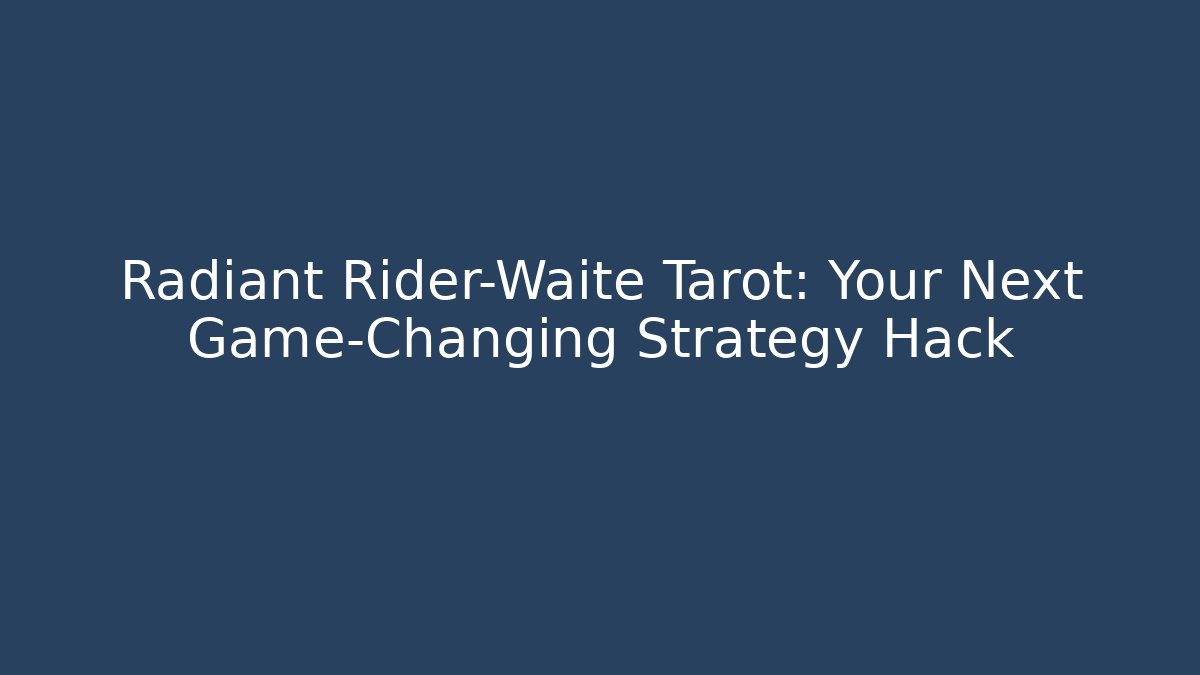 Radiant Rider-Waite Tarot: Your Next Game-Changing Strategy Hack